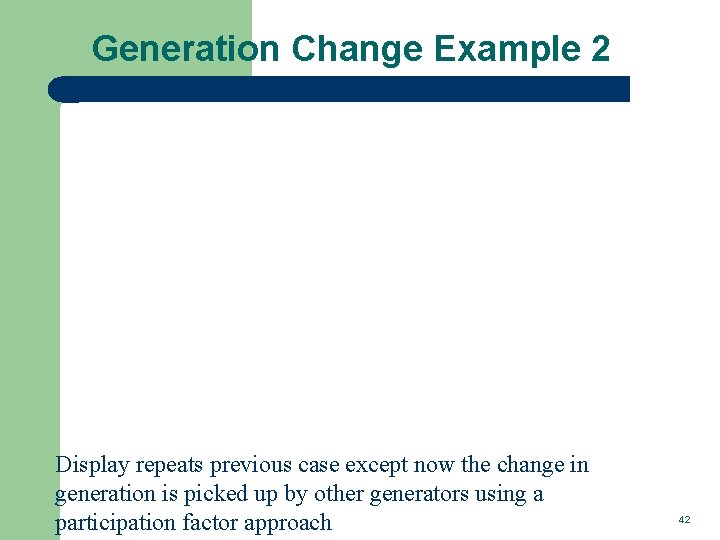 Generation Change Example 2

Display repeats previous case except now the change in generation is picked up by other generators using a participation factor approach

42